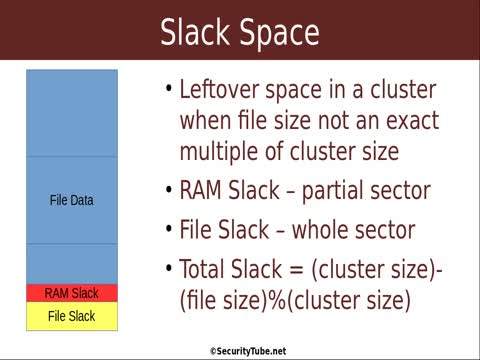 Slack Space

File Data

RAM Slack

File Slack

• Leftover space in a cluster when file size not an exact multiple of cluster size
• RAM Slack – partial sector
• File Slack – whole sector
• Total Slack = (cluster size)-(file size)%(cluster size)

©SecurityTube.net